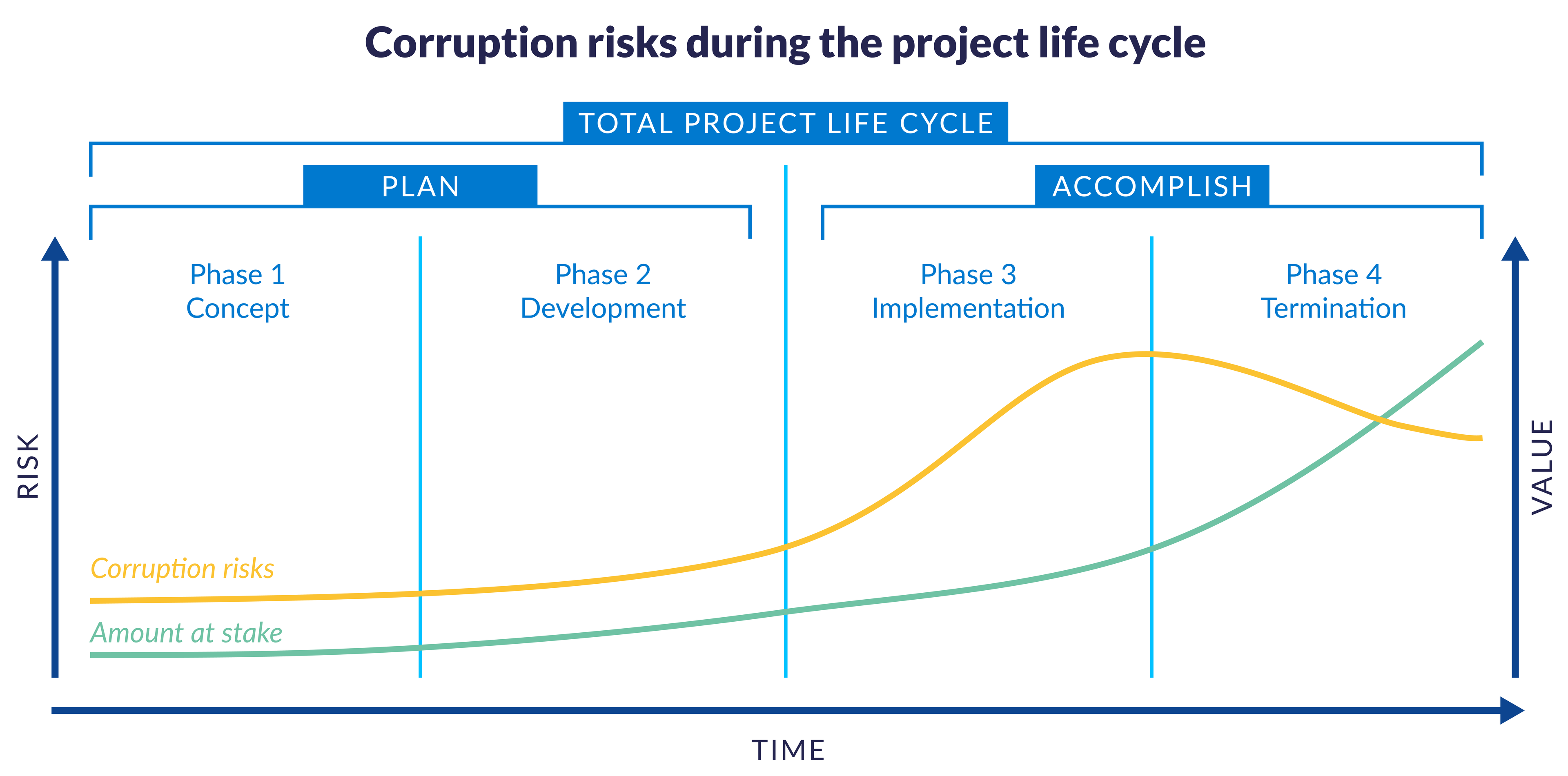 Corruption risks during the project life cycle

TOTAL PROJECT LIFE CYCLE

PLAN

ACCOMPLISH

Phase 1
Concept

Phase 2
Development

Phase 3
Implementation

Phase 4
Termination

RISK

VALUE

Corruption risks

Amount at stake

TIME